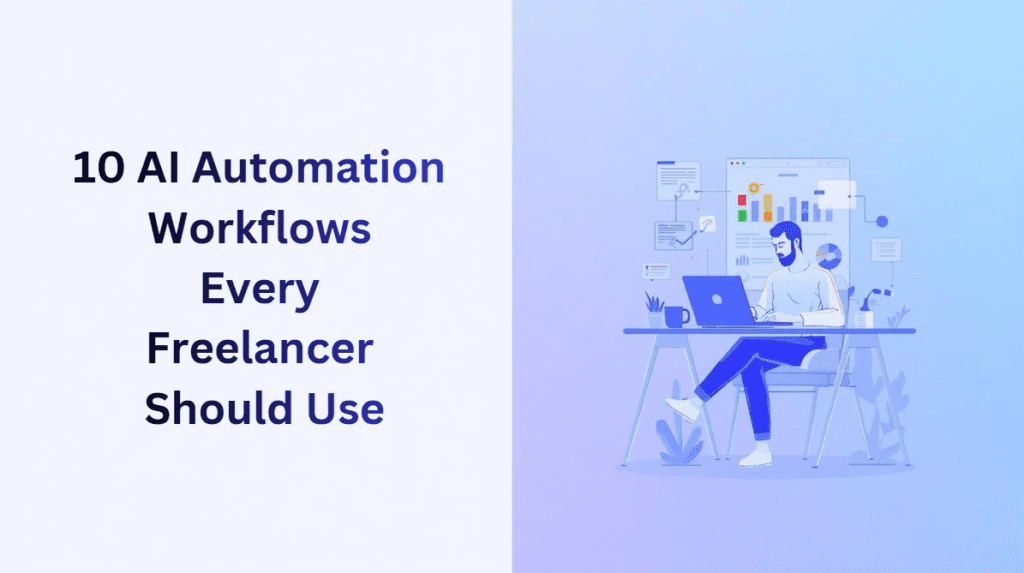 10 AI Automation Workflows Every Freelancer Should Use